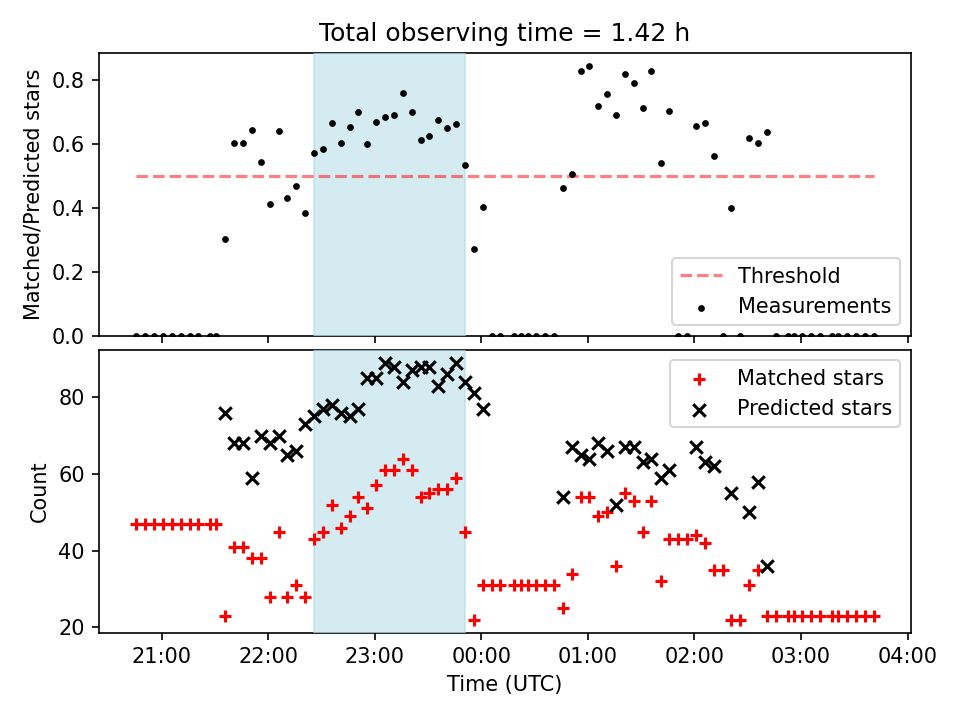 Total observing time = 1.42 h

Matched/Predicted stars

0.8
0.6
0.4
0.2
0.0

Threshold
Measurements

Count

80
60
40
20

Matched stars
Predicted stars

21:00
22:00
23:00
00:00
01:00
02:00
03:00
04:00

Time (UTC)